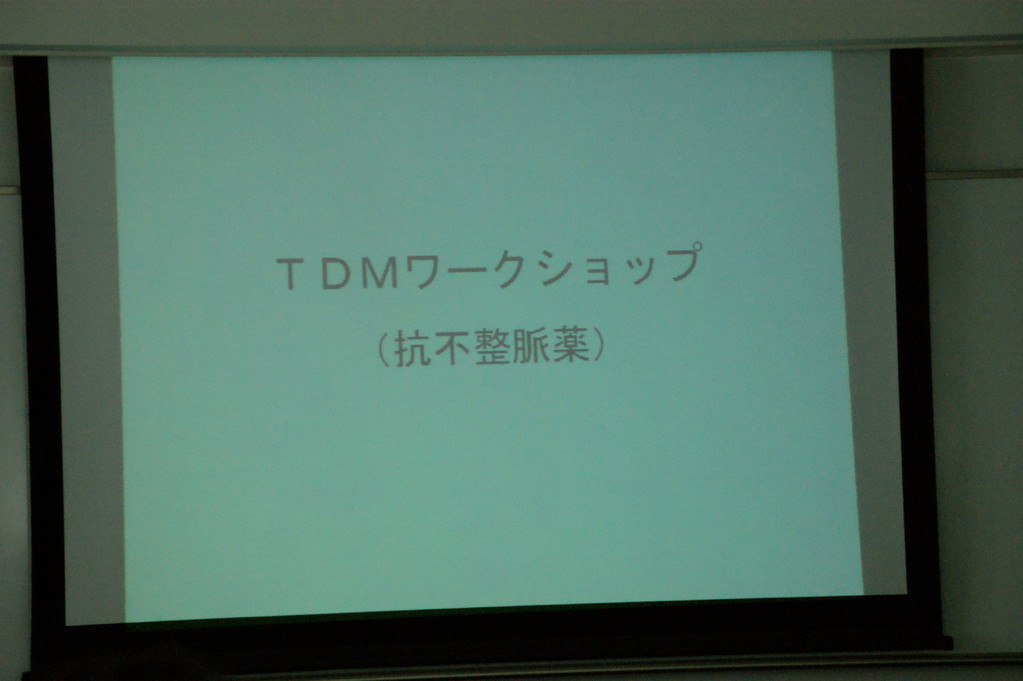 TDMワークショップ

（抗不整脈薬）